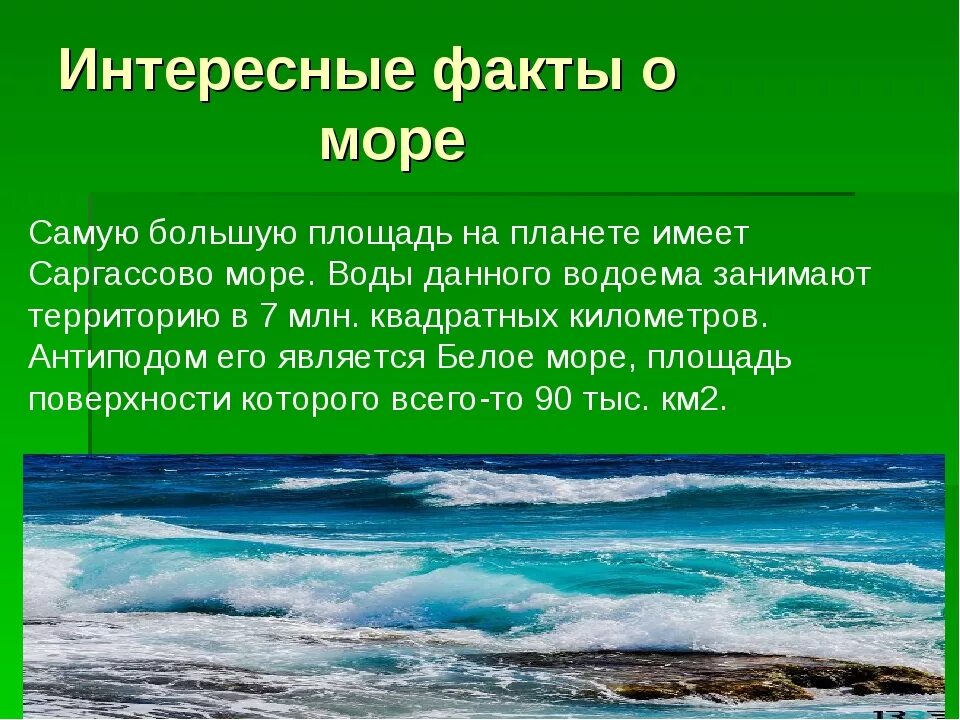 Интересные факты о море

Самую большую площадь на планете имеет Саргассово море. Воды данного водоема занимают территорию в 7 млн. квадратных километров. Антиподом его является Белое море, площадь поверхности которого всего-то 90 тыс. км2.